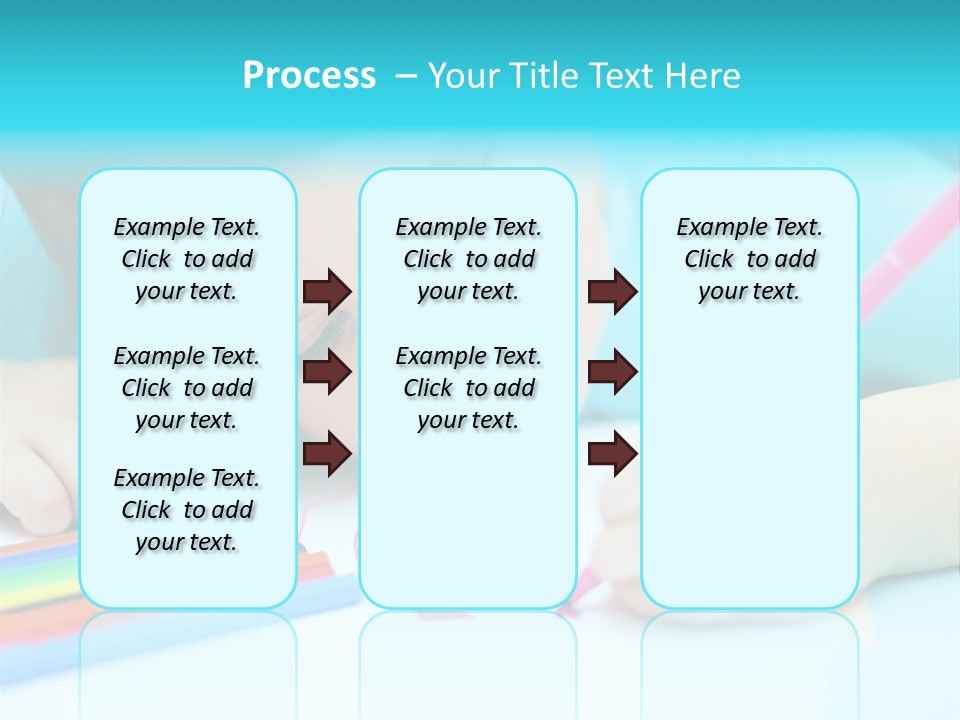 Process – Your Title Text Here

Example Text. Click to add your text.

Example Text. Click to add your text.

Example Text. Click to add your text.

Example Text. Click to add your text.

Example Text. Click to add your text.

Example Text. Click to add your text.